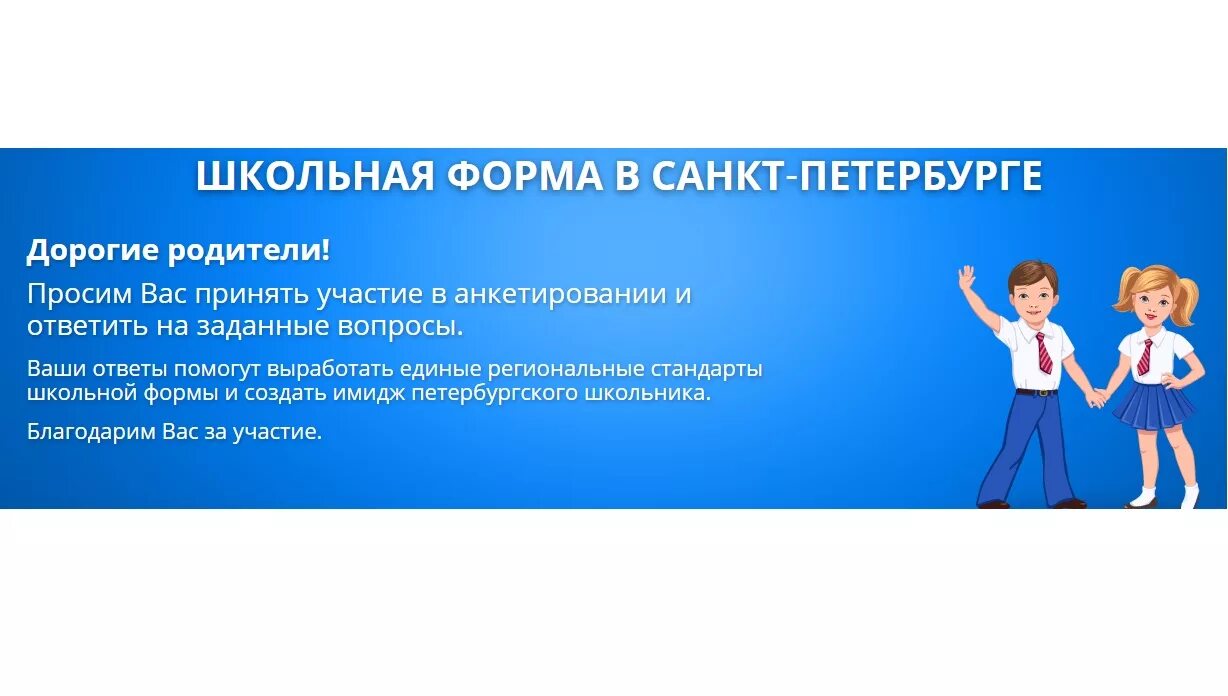 ШКОЛЬНАЯ ФОРМА В САНКТ-ПЕТЕРБУРГЕ

Дорогие родители!

Просим Вас принять участие в анкетировании и ответить на заданные вопросы.

Ваши ответы помогут выработать единые региональные стандарты школьной формы и создать имидж петербургского школьника.

Благодарим Вас за участие.